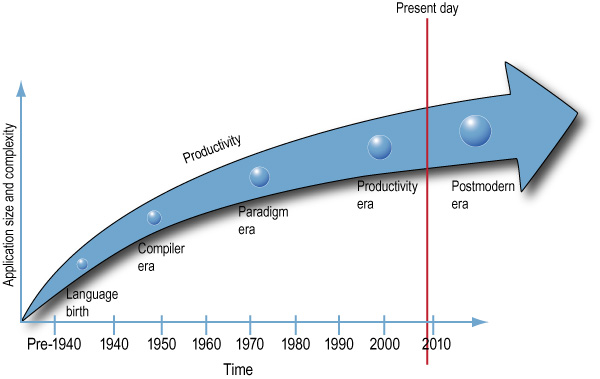 Present day

Application size and complexity

Productivity

Language birth

Compiler era

Paradigm era

Productivity era

Postmodern era

Pre-1940
1940
1950
1960
1970
1980
1990
2000
2010

Time